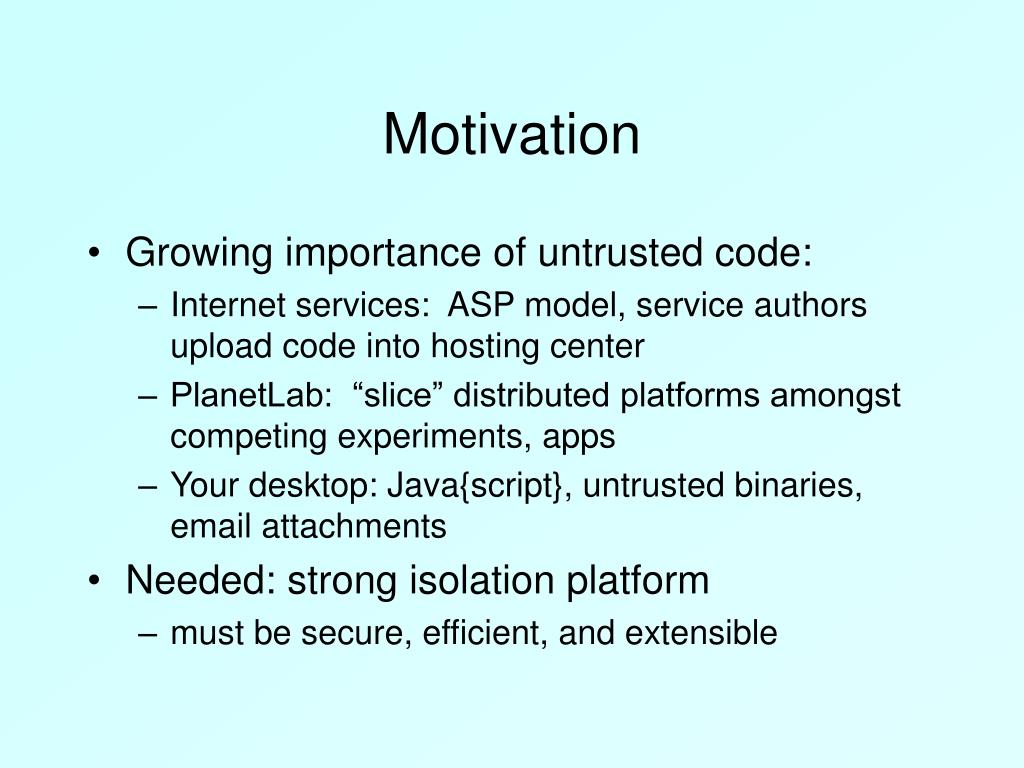 Motivation

• Growing importance of untrusted code:
  – Internet services: ASP model, service authors upload code into hosting center
  – PlanetLab: “slice” distributed platforms amongst competing experiments, apps
  – Your desktop: Java{script}, untrusted binaries, email attachments
• Needed: strong isolation platform
  – must be secure, efficient, and extensible